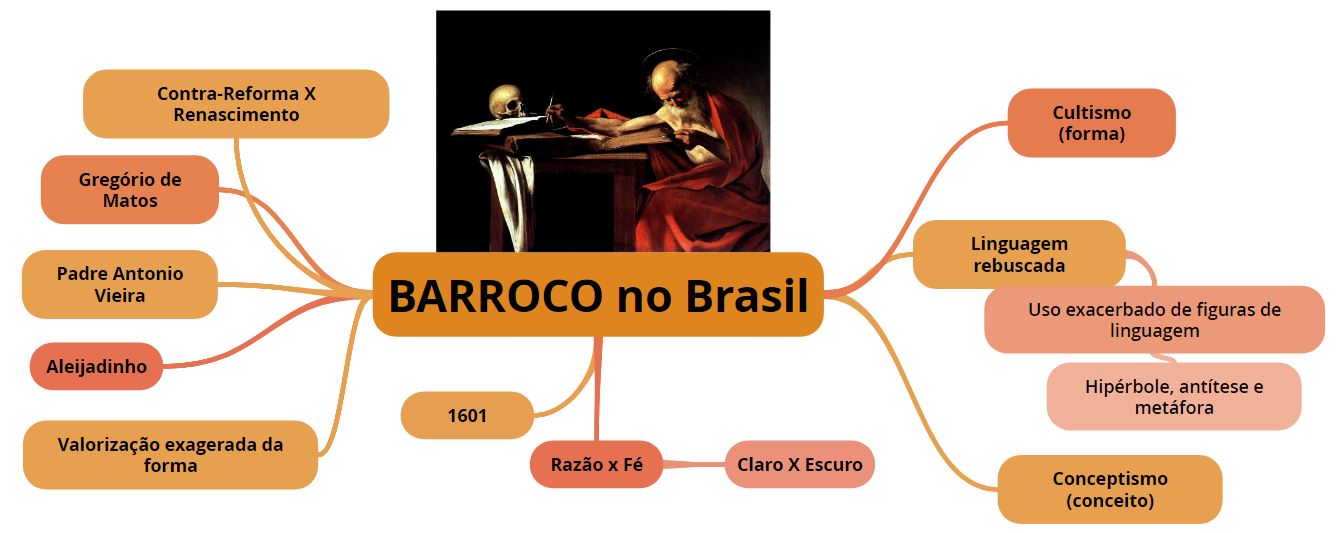 BARROCO no Brasil

Contra-Reforma X Renascimento

Gregório de Matos

Padre Antonio Vieira

Aleijadinho

Valorização exagerada da forma

1601

Razão x Fé

Claro X Escuro

Cultismo (forma)

Linguagem rebuscada

Uso exacerbado de figuras de linguagem

Hipérbole, antítese e metáfora

Conceptismo (conceito)